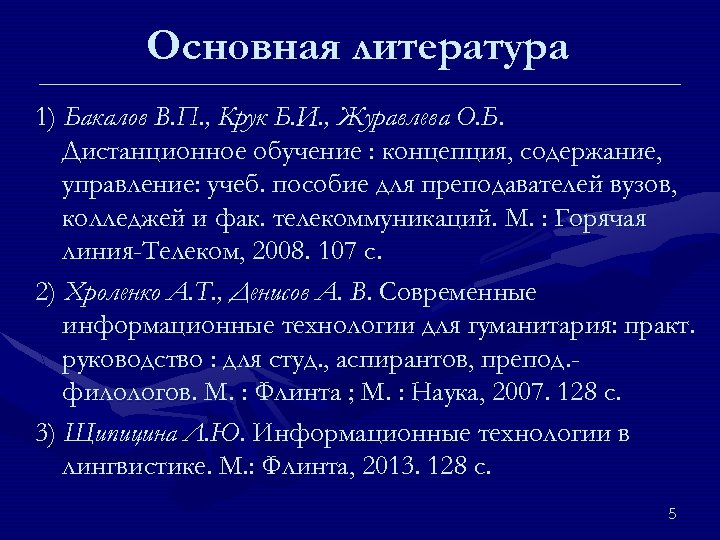 Основная литература

1) Бакалов В.П., Крук Б.И., Журавлева О.Б. Дистанционное обучение : концепция, содержание, управление: учеб. пособие для преподавателей вузов, колледжей и фак. телекоммуникаций. М. : Горячая линия-Телеком, 2008. 107 с.

2) Хроленко А.Т., Денисов А. В. Современные информационные технологии для гуманитария: практ. руководство : для студ., аспирантов, препод.-филологов. М. : Флинта ; М. : Наука, 2007. 128 с.

3) Щипицина Л.Ю. Информационные технологии в лингвистике. М.: Флинта, 2013. 128 с.

5